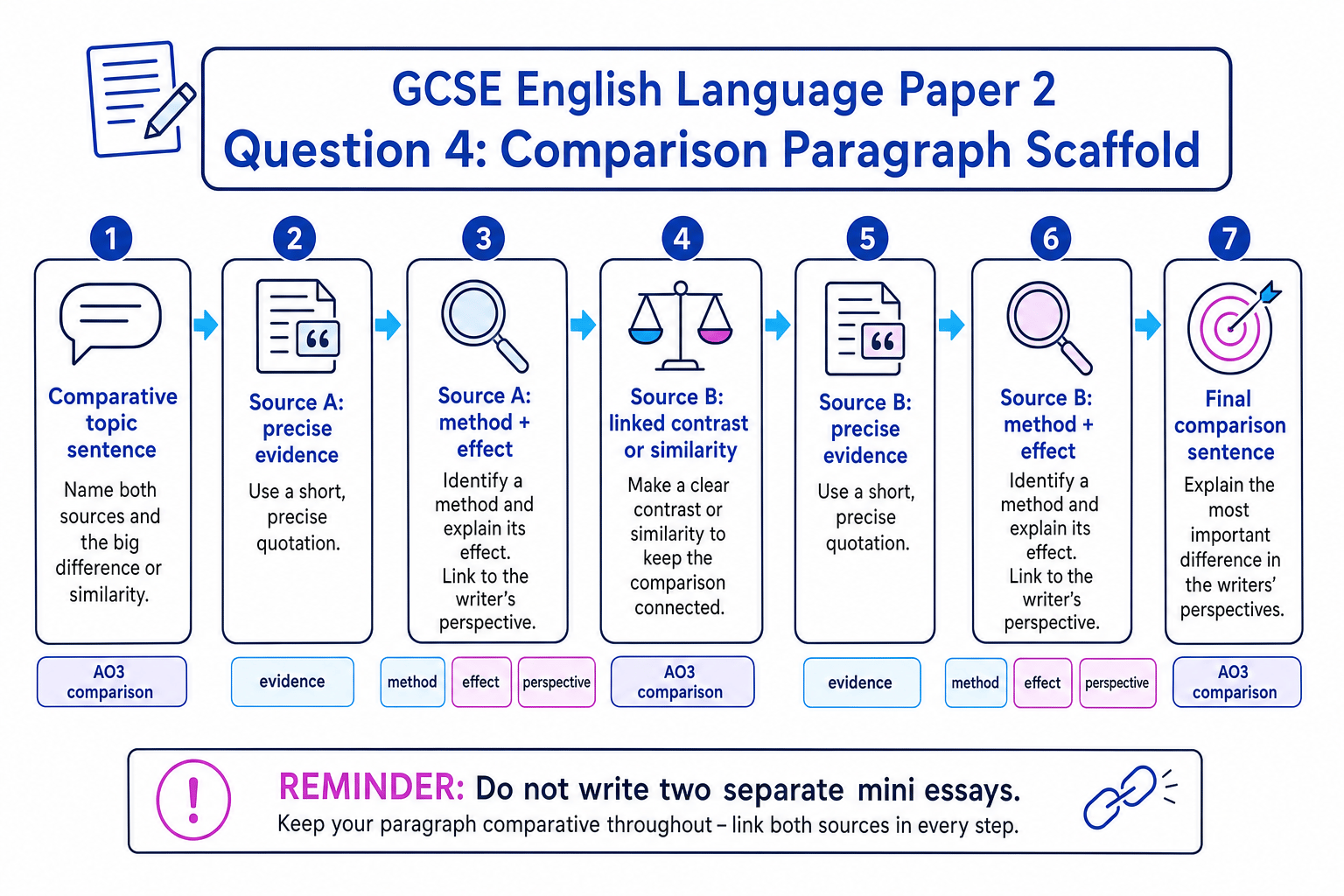 GCSE English Language Paper 2
Question 4: Comparison Paragraph Scaffold

1
Comparative topic sentence
Name both sources and the big difference or similarity.
AO3 comparison

2
Source A: precise evidence
Use a short, precise quotation.
evidence

3
Source A: method + effect
Identify a method and explain its effect. Link to the writer's perspective.
method effect perspective

4
Source B: linked contrast or similarity
Make a clear contrast or similarity to keep the comparison connected.
AO3 comparison

5
Source B: precise evidence
Use a short, precise quotation.
evidence

6
Source B: method + effect
Identify a method and explain its effect. Link to the writer's perspective.
method effect perspective

7
Final comparison sentence
Explain the most important difference in the writers' perspectives.
AO3 comparison

REMINDER: Do not write two separate mini essays.
Keep your paragraph comparative throughout – link both sources in every step.